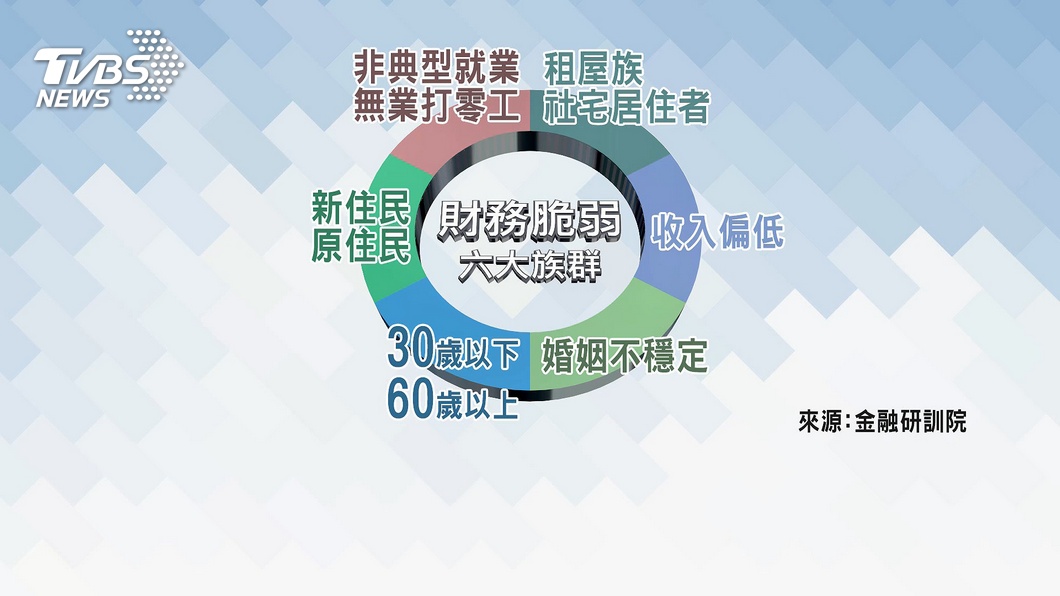 TVBS NEWS

非典型就業
無業打零工

租屋族
社宅居住者

新住民
原住民

財務脆弱
六大族群

收入偏低

30歲以下
60歲以上

婚姻不穩定

來源:金融研訓院